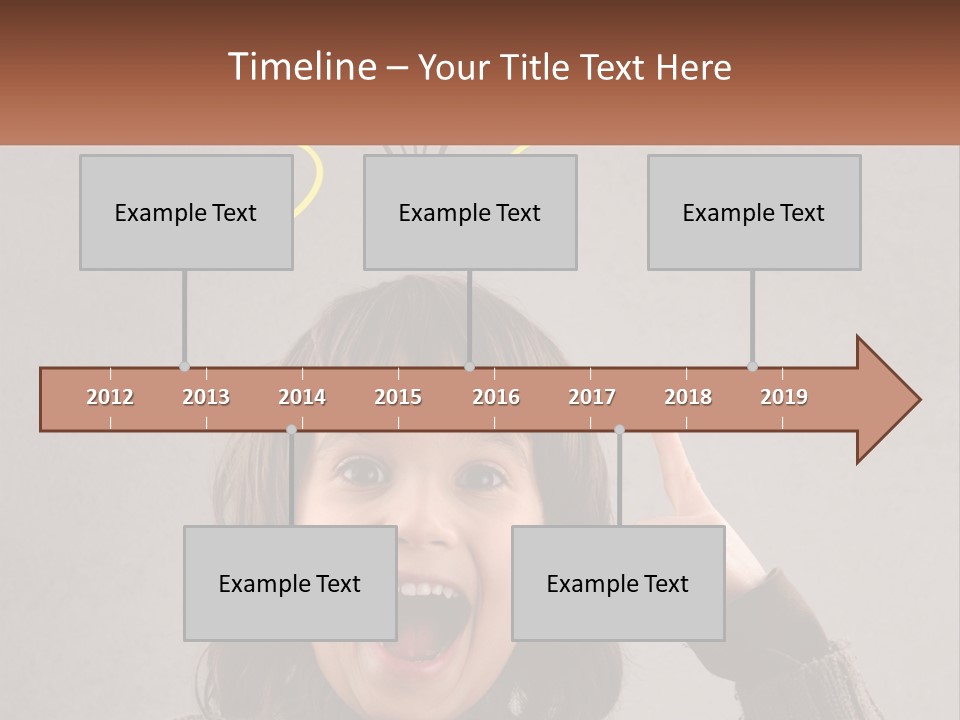 Timeline – Your Title Text Here

Example Text

Example Text

Example Text

2012 2013 2014 2015 2016 2017 2018 2019

Example Text

Example Text